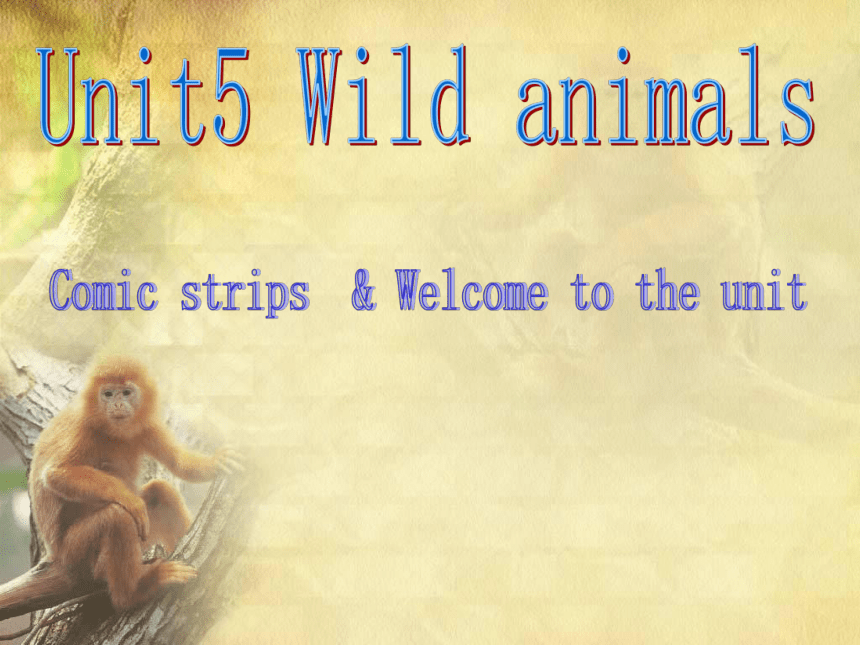 Unit5 Wild animals

Comic strips & Welcome to the unit